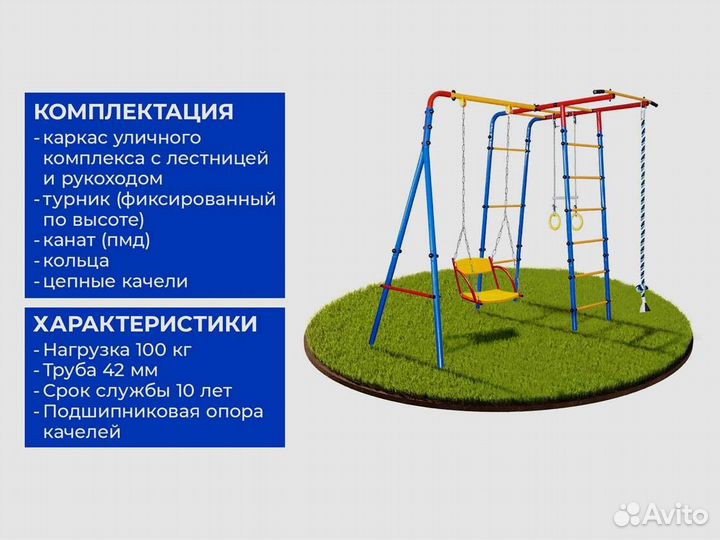 КОМПЛЕКТАЦИЯ
- каркас уличного комплекса с лестницей и рукоходом
- турник (фиксированный по высоте)
- канат (пмд)
- кольца
- цепные качели

ХАРАКТЕРИСТИКИ
- Нагрузка 100 кг
- Труба 42 мм
- Срок службы 10 лет
- Подшипниковая опора качелей

Avito